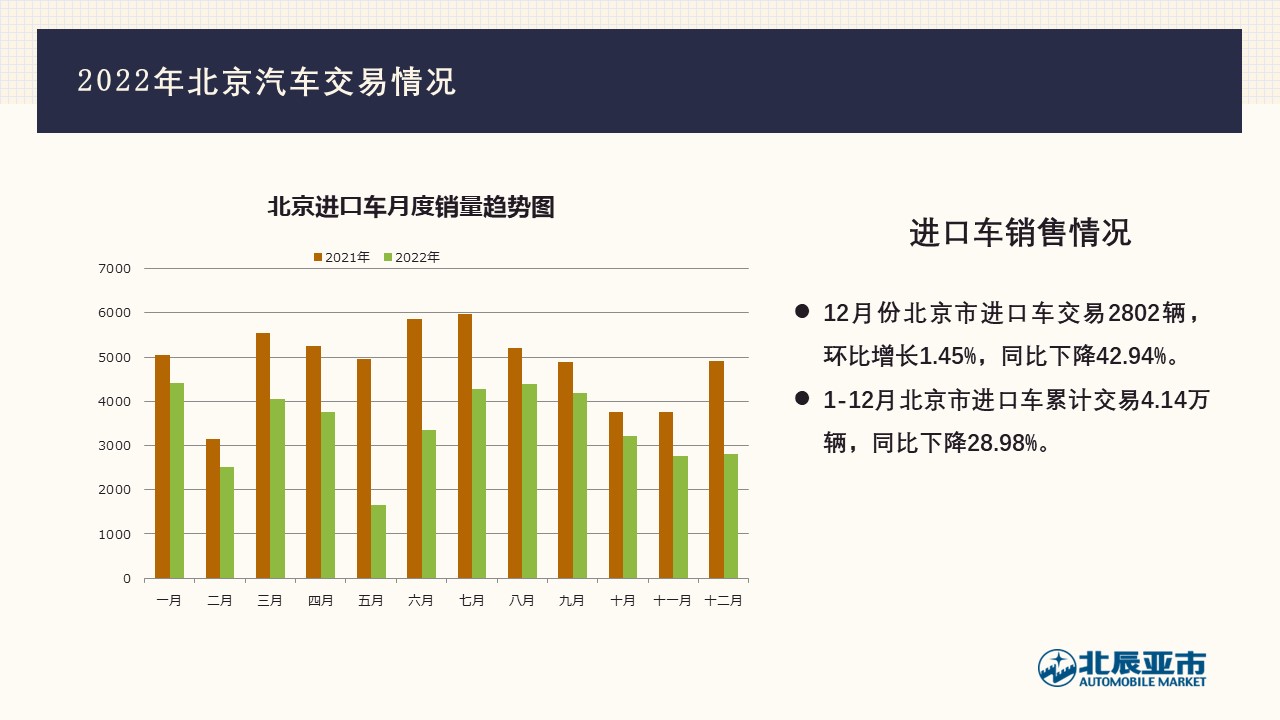 2022年北京汽车交易情况

北京进口车月度销量趋势图

2021年 2022年

7000
6000
5000
4000
3000
2000
1000
0

一月 二月 三月 四月 五月 六月 七月 八月 九月 十月 十一月 十二月

进口车销售情况

● 12月份北京市进口车交易2802辆，环比增长1.45%，同比下降42.94%。

● 1-12月北京市进口车累计交易4.14万辆，同比下降28.98%。

北辰亚市
AUTOMOBILE MARKET